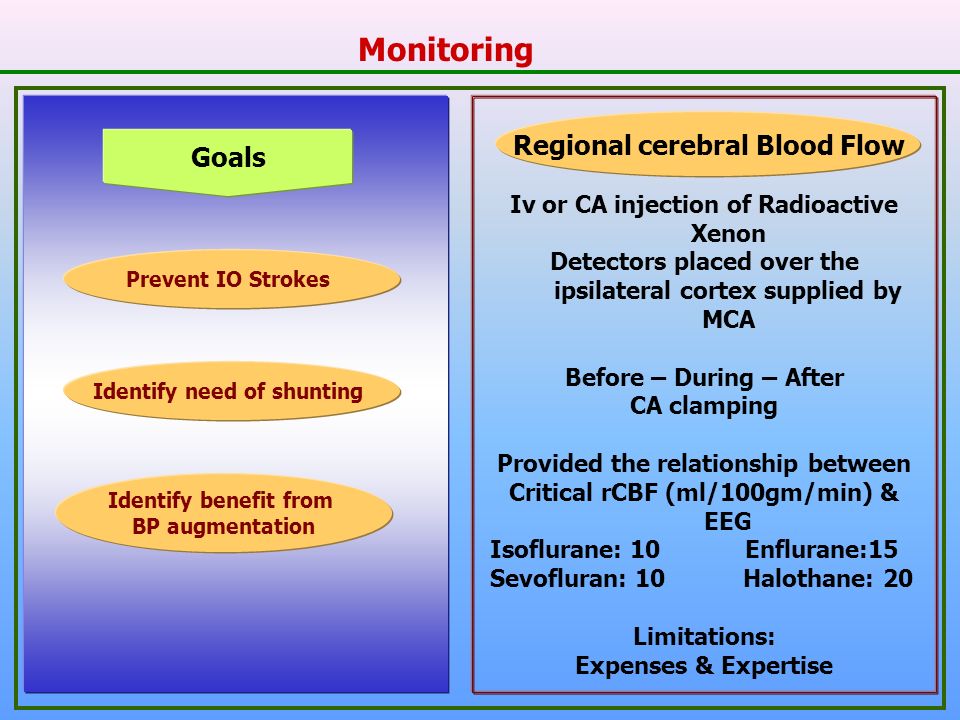 Monitoring

Goals

Prevent IO Strokes

Identify need of shunting

Identify benefit from BP augmentation

Regional cerebral Blood Flow

Iv or CA injection of Radioactive Xenon
Detectors placed over the ipsilateral cortex supplied by MCA

Before – During – After CA clamping

Provided the relationship between Critical rCBF (ml/100gm/min) & EEG
Isoflurane: 10 Enflurane:15
Sevofluran: 10 Halothane: 20

Limitations:
Expenses & Expertise